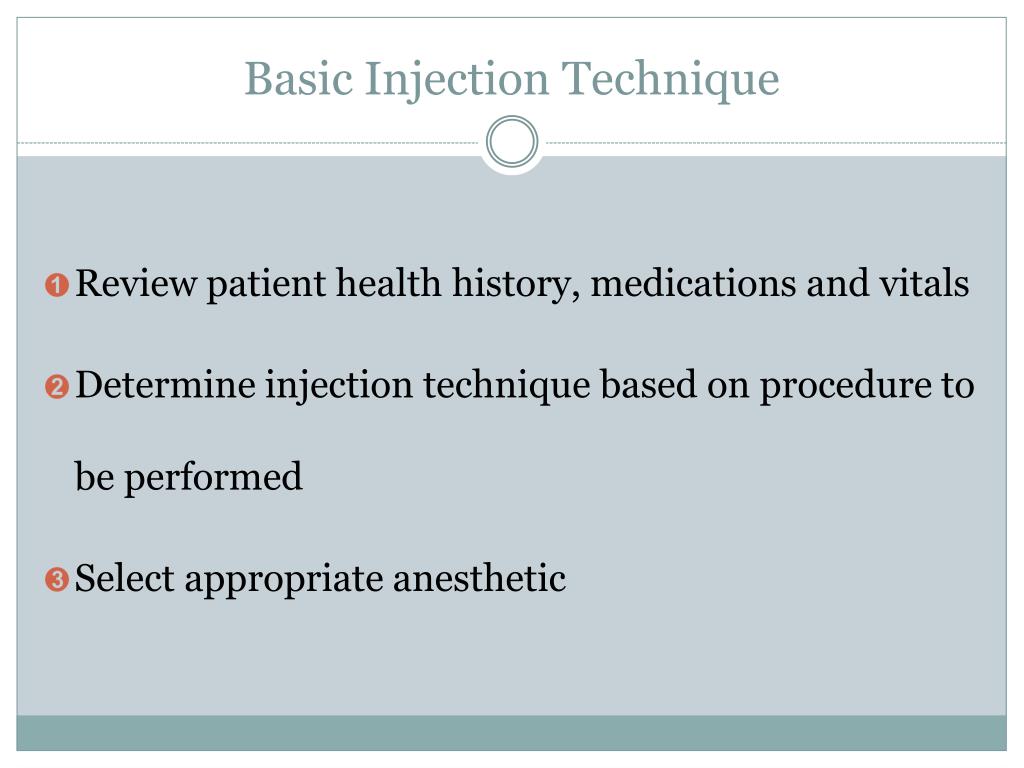 Basic Injection Technique

1 Review patient health history, medications and vitals

2 Determine injection technique based on procedure to be performed

3 Select appropriate anesthetic